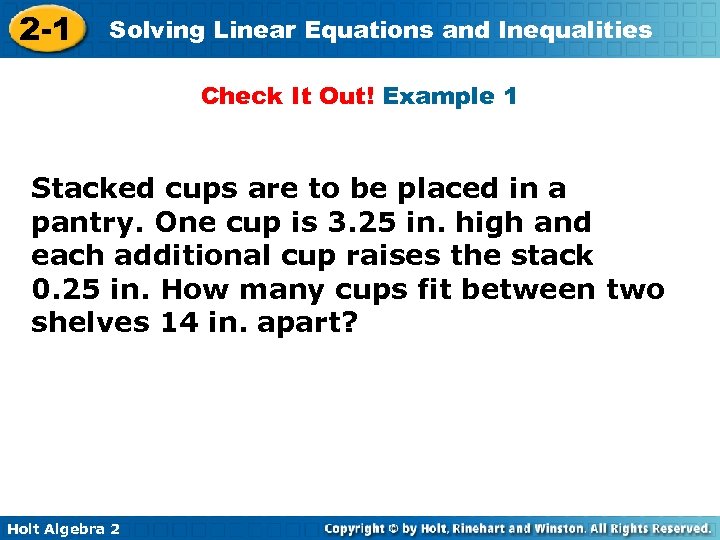 2-1 Solving Linear Equations and Inequalities

Check It Out! Example 1

Stacked cups are to be placed in a pantry. One cup is 3.25 in. high and each additional cup raises the stack 0.25 in. How many cups fit between two shelves 14 in. apart?

Holt Algebra 2

Copyright © by Holt, Rinehart and Winston. All Rights Reserved.